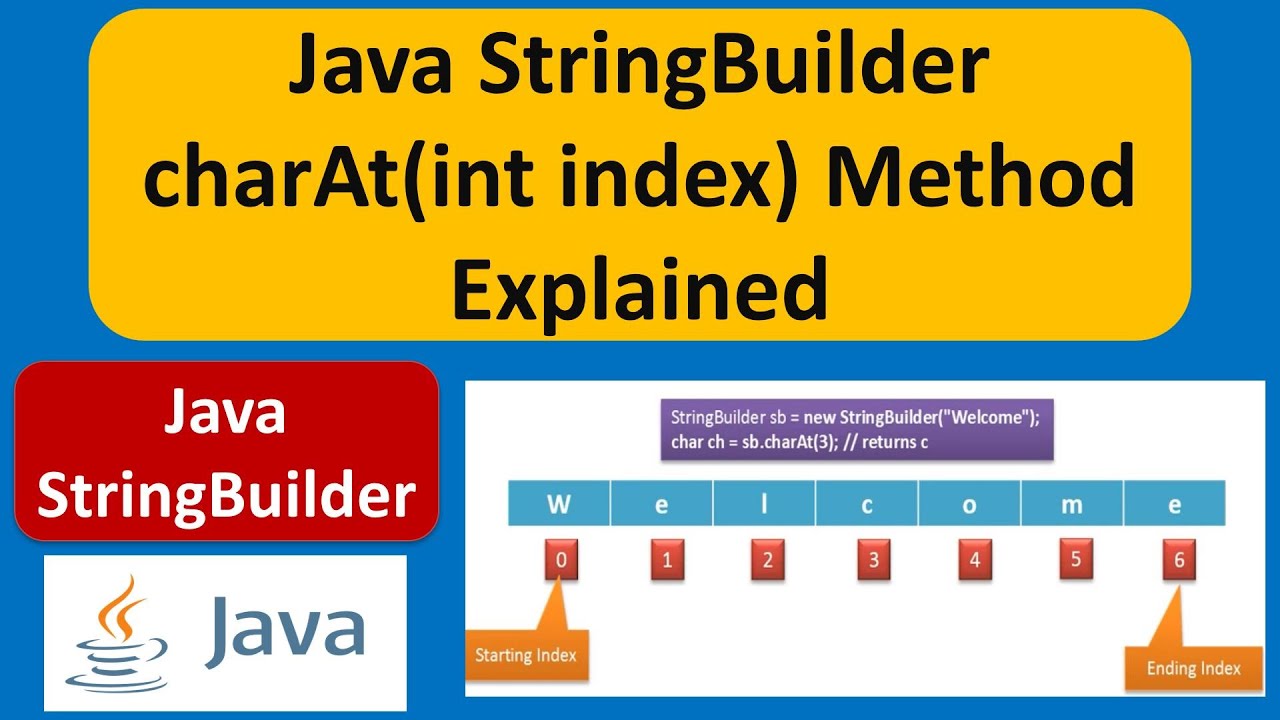 Java StringBuilder charAt(int index) Method Explained

Java StringBuilder

Java

StringBuilder sb = new StringBuilder("Welcome");
char ch = sb.charAt(3); // returns c

| W | e | l | c | o | m | e |
|---|---|---|---|---|---|---|
| 0 | 1 | 2 | 3 | 4 | 5 | 6 |

Starting Index

Ending Index